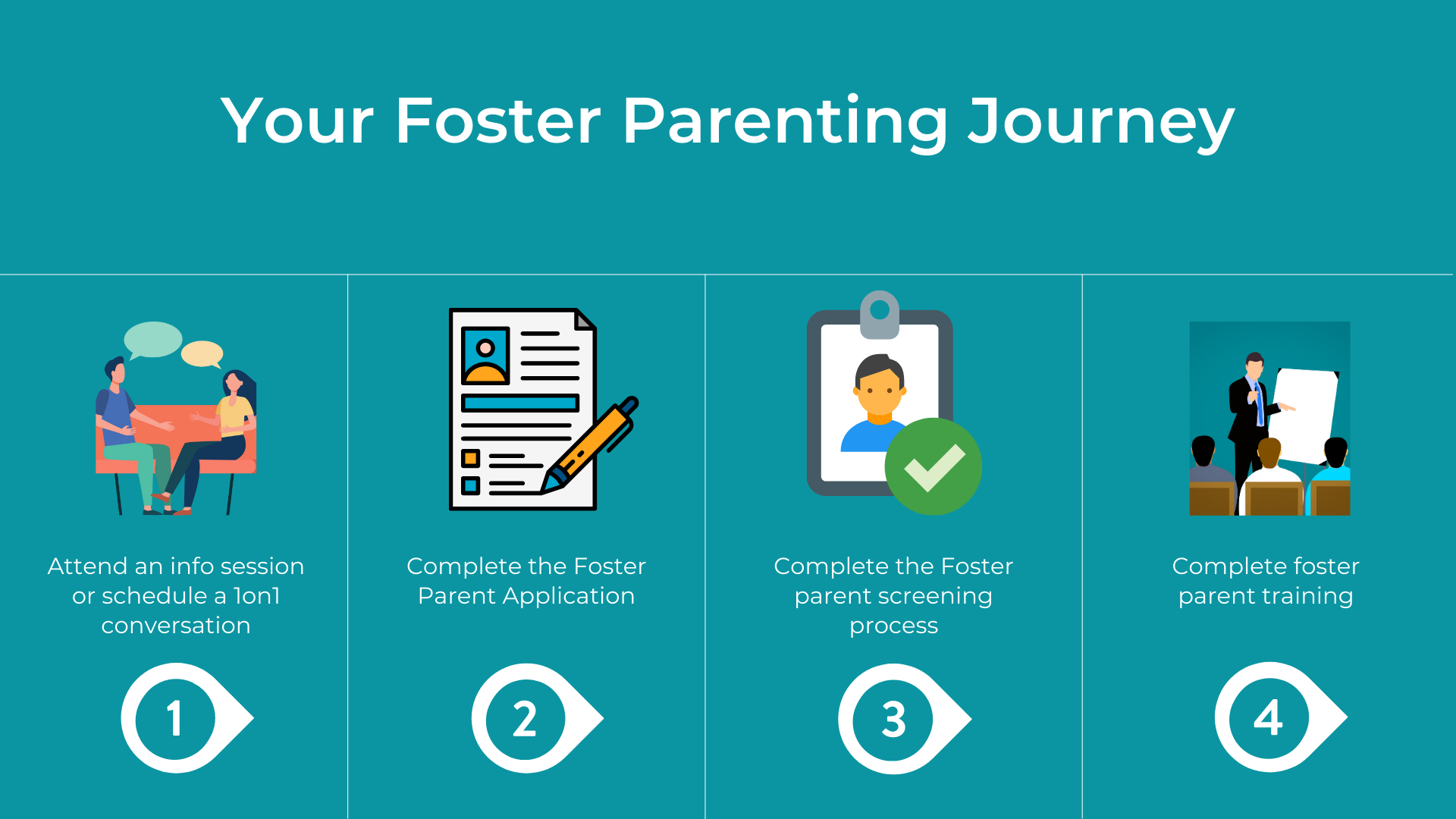 Your Foster Parenting Journey

Attend an info session or schedule a 1on1 conversation

1

Complete the Foster Parent Application

2

Complete the Foster parent screening process

3

Complete foster parent training

4